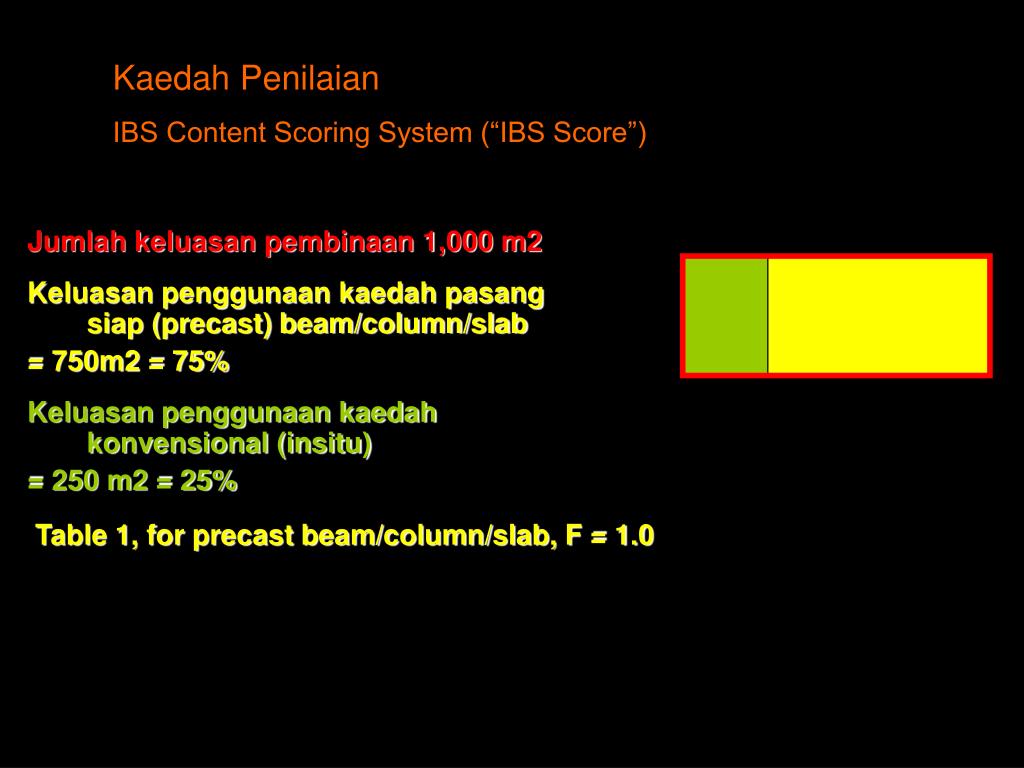 Kaedah Penilaian

IBS Content Scoring System (“IBS Score”)

Jumlah keluasan pembinaan 1,000 m2

Keluasan penggunaan kaedah pasang siap (precast) beam/column/slab
= 750m2 = 75%

Keluasan penggunaan kaedah konvensional (insitu)
= 250 m2 = 25%

Table 1, for precast beam/column/slab, F = 1.0